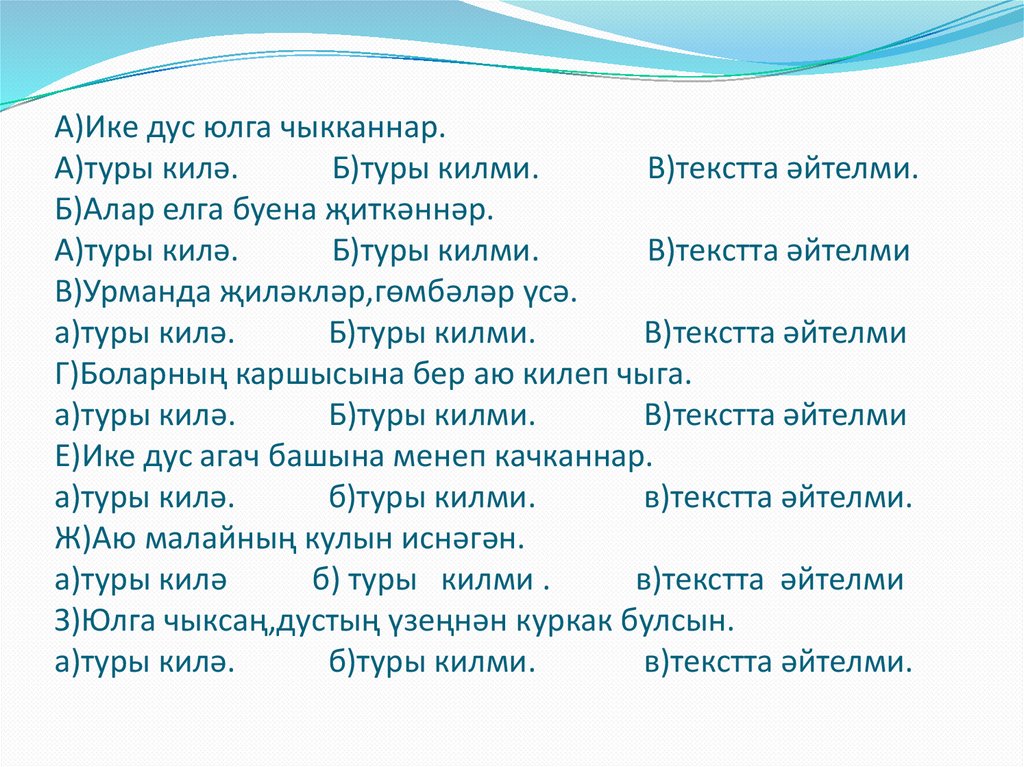 А)Ике дус юлга чыкканнар.
А)туры килә. Б)туры килми. В)текстта әйтелми.
Б)Алар елга буена җиткәннәр.
А)туры килә. Б)туры килми. В)текстта әйтелми
В)Урманда җиләкләр,гөмбәләр үсә.
а)туры килә. Б)туры килми. В)текстта әйтелми
Г)Боларның каршысына бер аю килеп чыга.
а)туры килә. Б)туры килми. В)текстта әйтелми
Е)Ике дус агач башына менеп качканнар.
а)туры килә. б)туры килми. в)текстта әйтелми.
Ж)Аю малайның кулын иснәгән.
а)туры килә б) туры килми . в)текстта әйтелми
З)Юлга чыксаң,дустың үзеңнән куркак булсын.
а)туры килә. б)туры килми. в)текстта әйтелми.